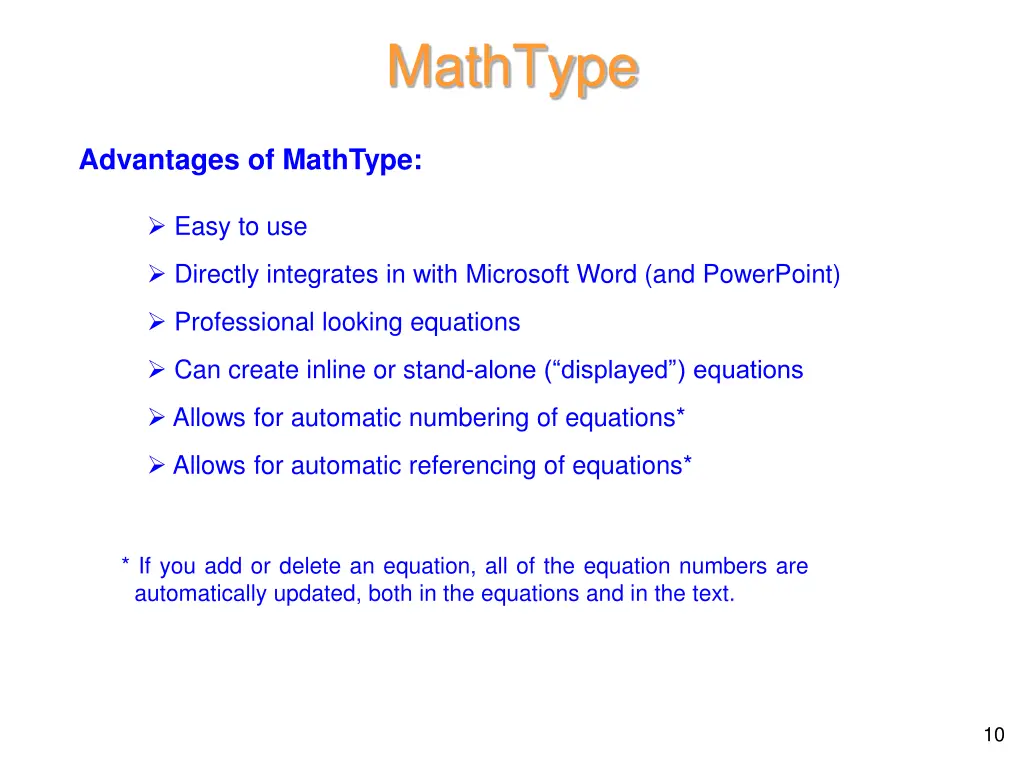 MathType

Advantages of MathType:

➢ Easy to use

➢ Directly integrates in with Microsoft Word (and PowerPoint)

➢ Professional looking equations

➢ Can create inline or stand-alone (“displayed”) equations

➢ Allows for automatic numbering of equations*

➢ Allows for automatic referencing of equations*

* If you add or delete an equation, all of the equation numbers are automatically updated, both in the equations and in the text.

10